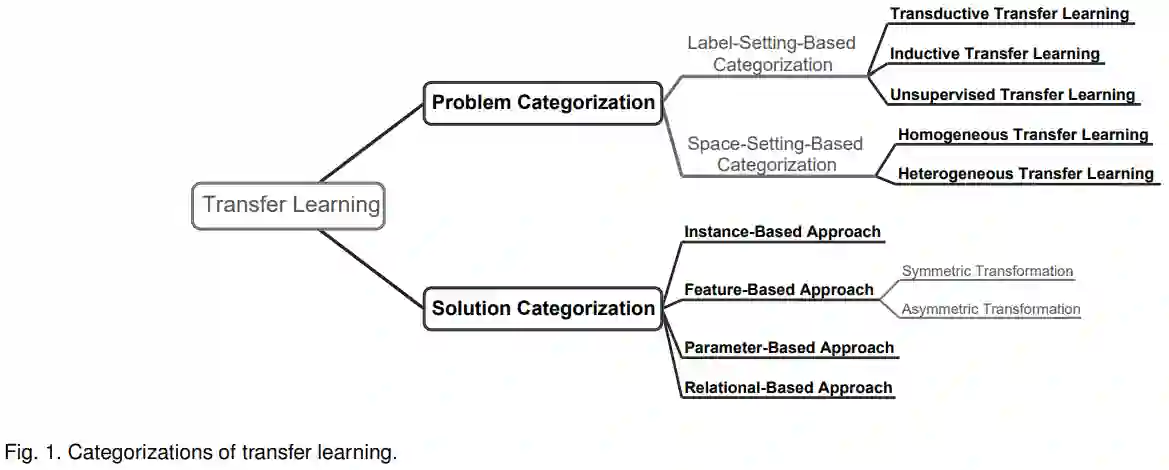 Transfer Learning

Problem Categorization

Label-Setting-Based Categorization

Transductive Transfer Learning

Inductive Transfer Learning

Unsupervised Transfer Learning

Space-Setting-Based Categorization

Homogeneous Transfer Learning

Heterogeneous Transfer Learning

Solution Categorization

Instance-Based Approach

Feature-Based Approach

Symmetric Transformation

Asymmetric Transformation

Parameter-Based Approach

Relational-Based Approach

Fig. 1. Categorizations of transfer learning.